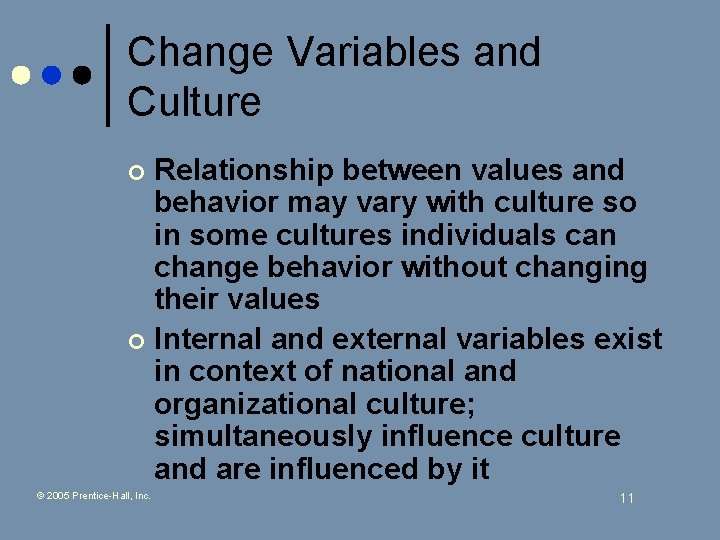 Change Variables and Culture

Relationship between values and behavior may vary with culture so in some cultures individuals can change behavior without changing their values

Internal and external variables exist in context of national and organizational culture; simultaneously influence culture and are influenced by it

© 2005 Prentice-Hall, Inc.

11